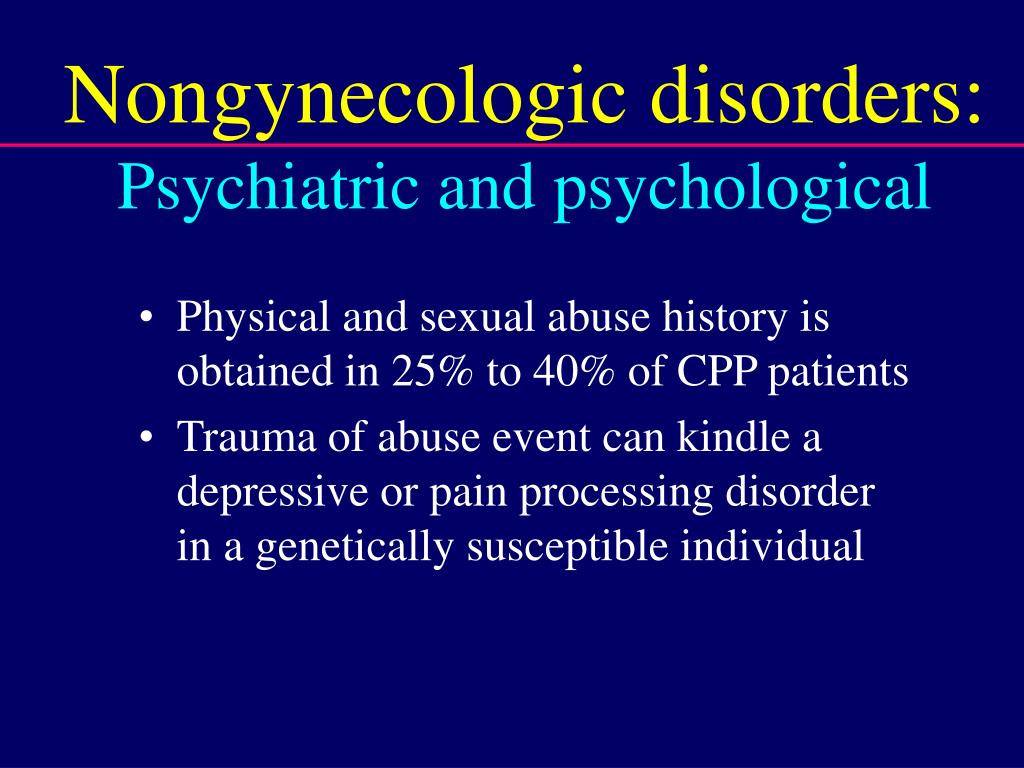 Nongynecologic disorders:
Psychiatric and psychological

• Physical and sexual abuse history is obtained in 25% to 40% of CPP patients
• Trauma of abuse event can kindle a depressive or pain processing disorder in a genetically susceptible individual